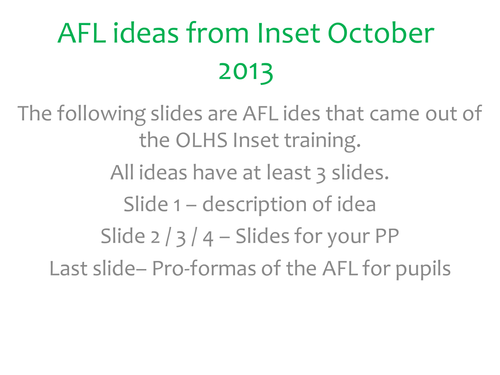 AFL ideas from Inset October 2013

The following slides are AFL ides that came out of the OLHS Inset training.

All ideas have at least 3 slides.

Slide 1 – description of idea

Slide 2 / 3 / 4 – Slides for your PP

Last slide– Pro-formas of the AFL for pupils